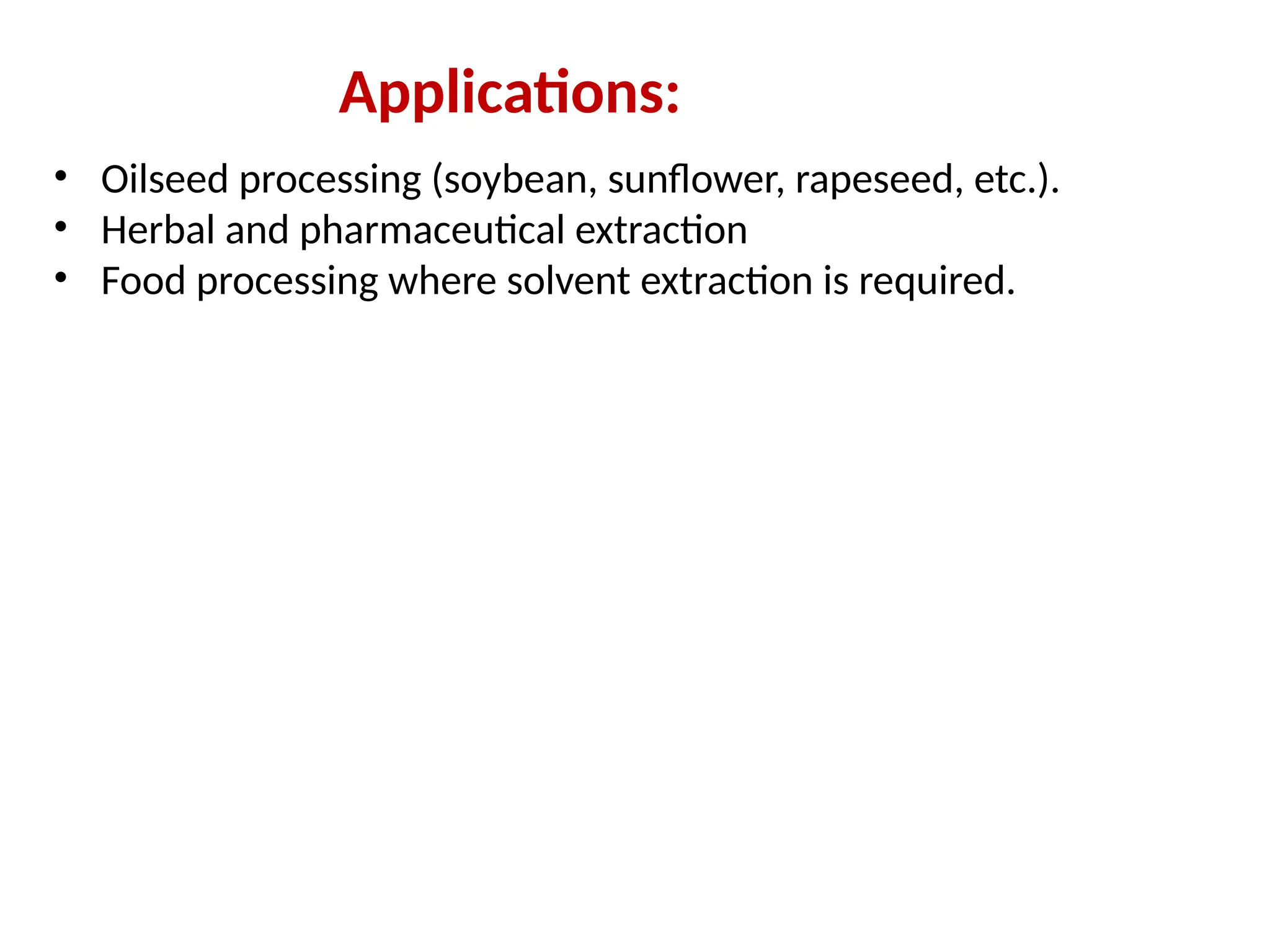 Applications:

• Oilseed processing (soybean, sunflower, rapeseed, etc.).
• Herbal and pharmaceutical extraction
• Food processing where solvent extraction is required.